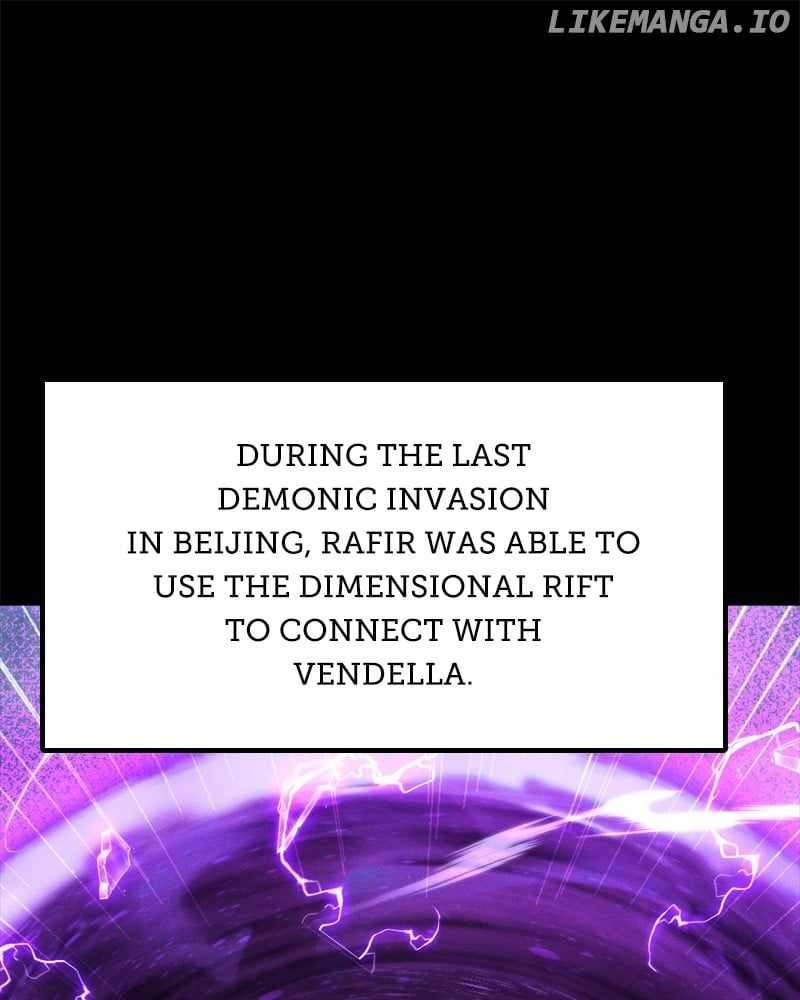 LIKEMANGA.IO

DURING THE LAST DEMONIC INVASION IN BEIJING, RAFIR WAS ABLE TO USE THE DIMENSIONAL RIFT TO CONNECT WITH VENDELLA.